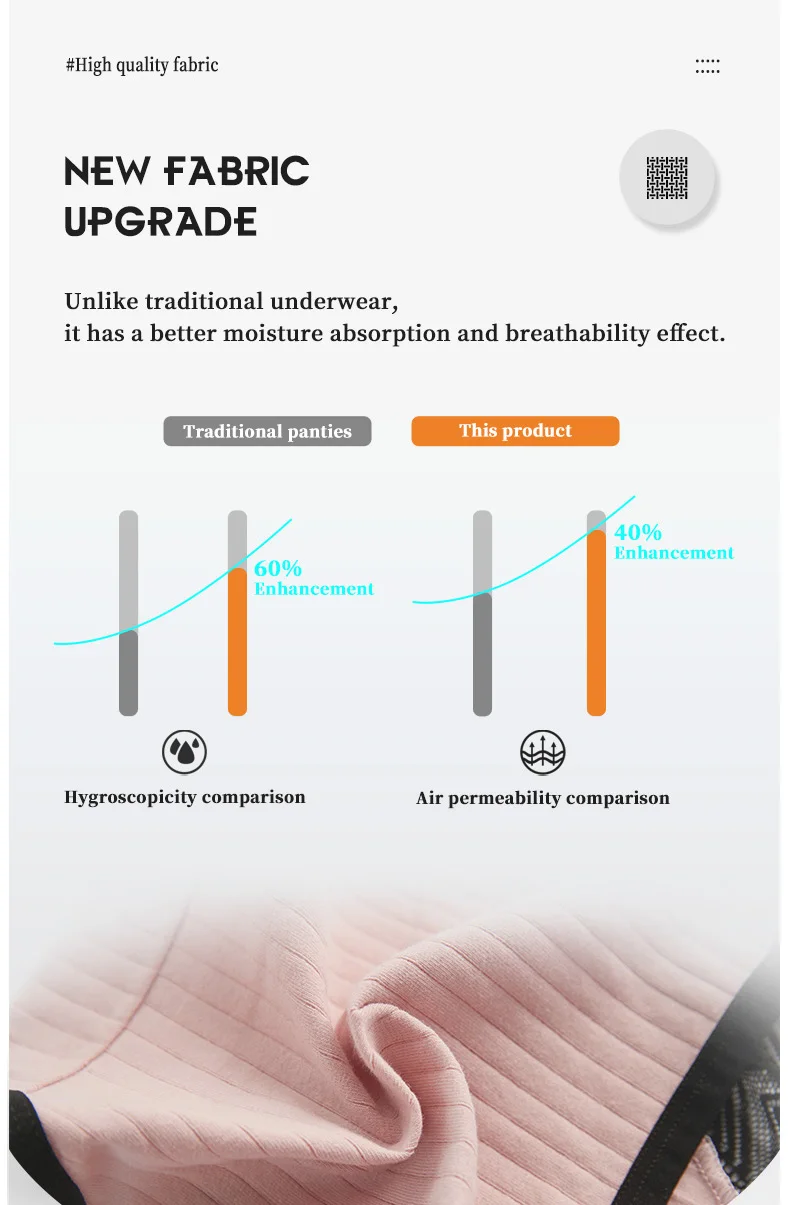 #High quality fabric

NEW FABRIC UPGRADE

Unlike traditional underwear,
it has a better moisture absorption and breathability effect.

Traditional panties

This product

60%
Enhancement

40%
Enhancement

Hygroscopicity comparison

Air permeability comparison